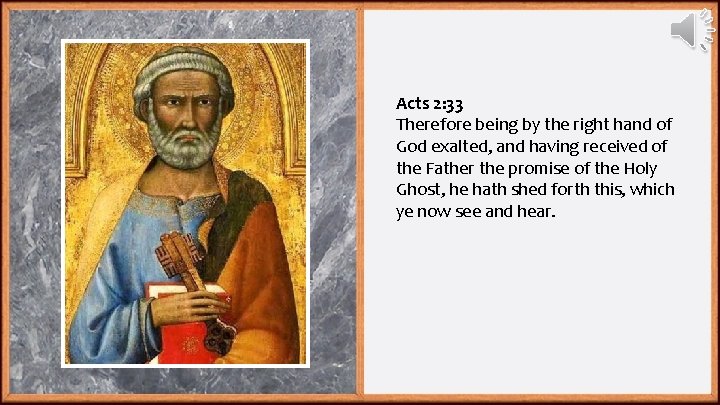 Acts 2:33
Therefore being by the right hand of God exalted, and having received of the Father the promise of the Holy Ghost, he hath shed forth this, which ye now see and hear.